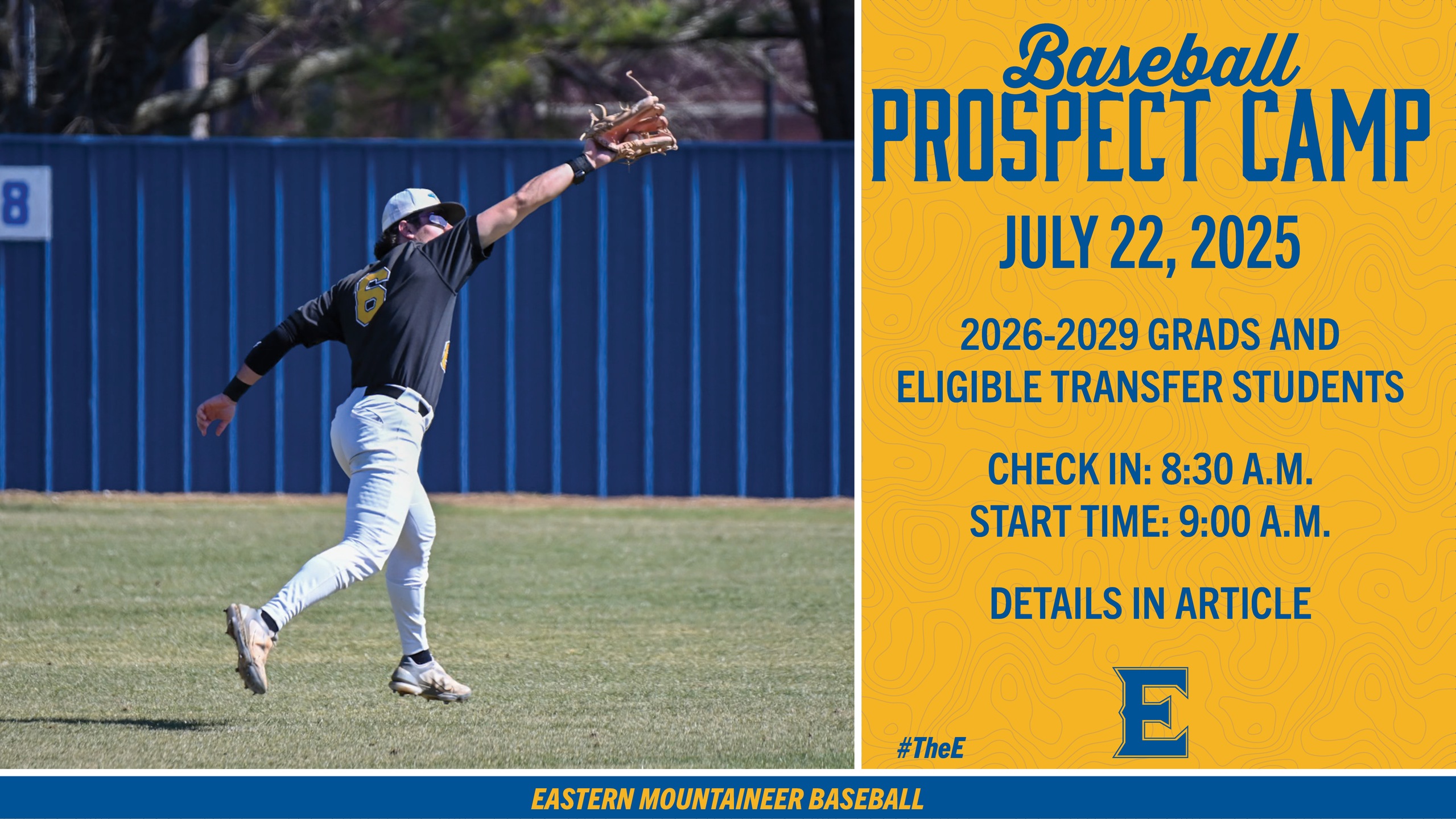 8

6

Baseball
PROSPECT CAMP

JULY 22, 2025

2026-2029 GRADS AND ELIGIBLE TRANSFER STUDENTS

CHECK IN: 8:30 A.M.
START TIME: 9:00 A.M.

DETAILS IN ARTICLE

#TheE

E

EASTERN MOUNTAINEER BASEBALL